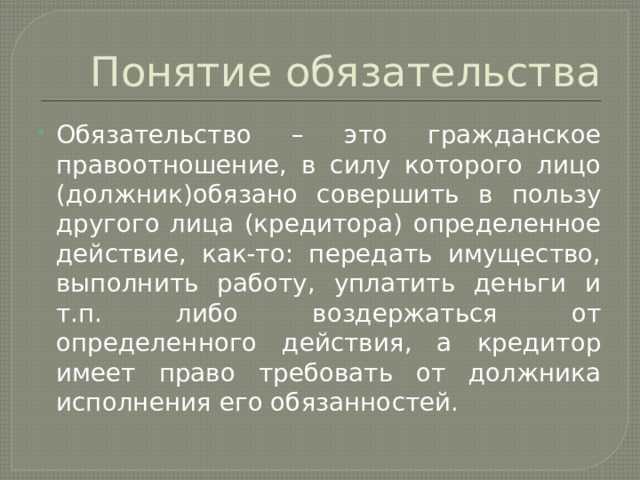 Понятие обязательства

Обязательство – это гражданское правоотношение, в силу которого лицо (должник)обязано совершить в пользу другого лица (кредитора) определенное действие, как-то: передать имущество, выполнить работу, уплатить деньги и т.п. либо воздержаться от определенного действия, а кредитор имеет право требовать от должника исполнения его обязанностей.